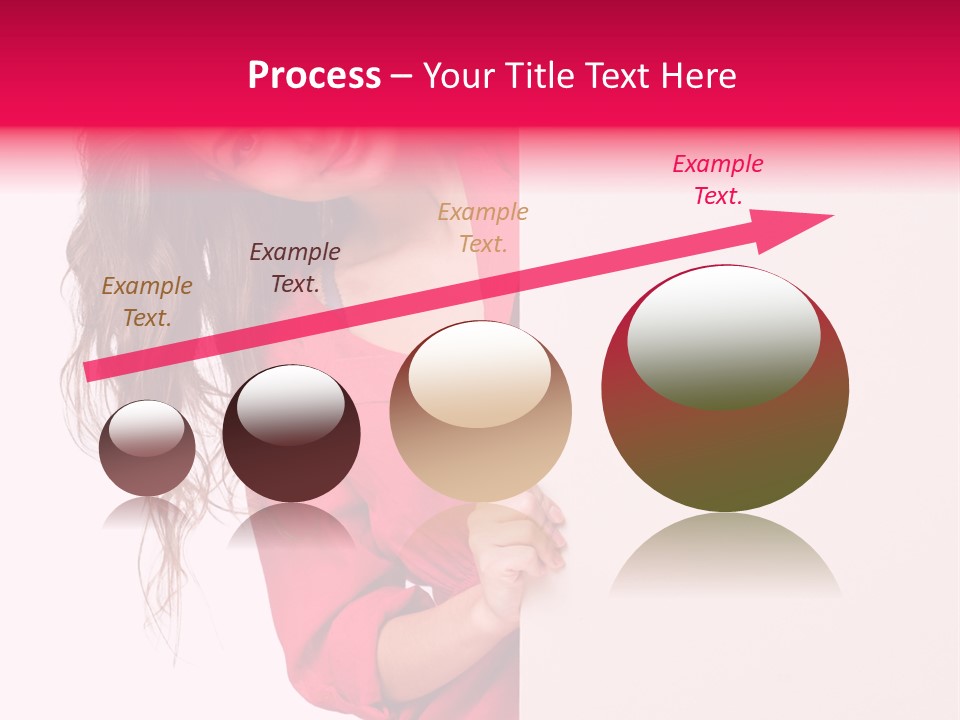 Process – Your Title Text Here

Example Text.

Example Text.

Example Text.

Example Text.